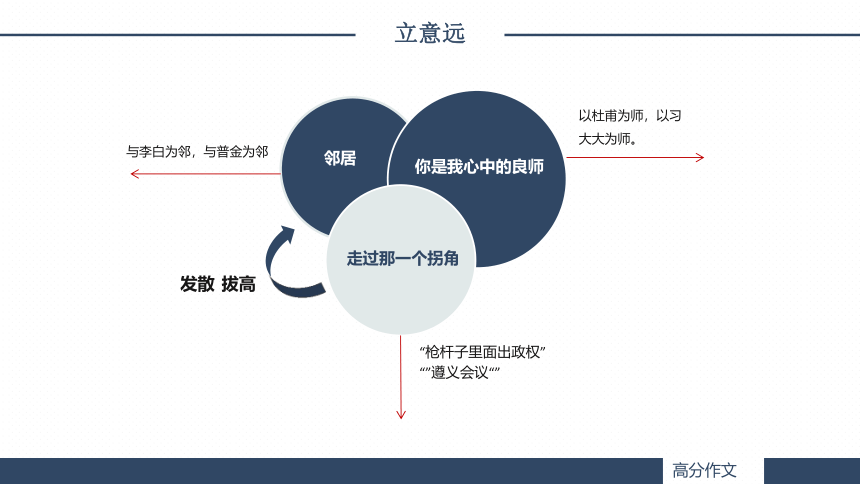 立意远

与李白为邻，与普金为邻

邻居

你是我心中的良师

以杜甫为师，以习大大为师。

走过那一个拐角

发散 拔高

“枪杆子里面出政权”
“”遵义会议“”

高分作文